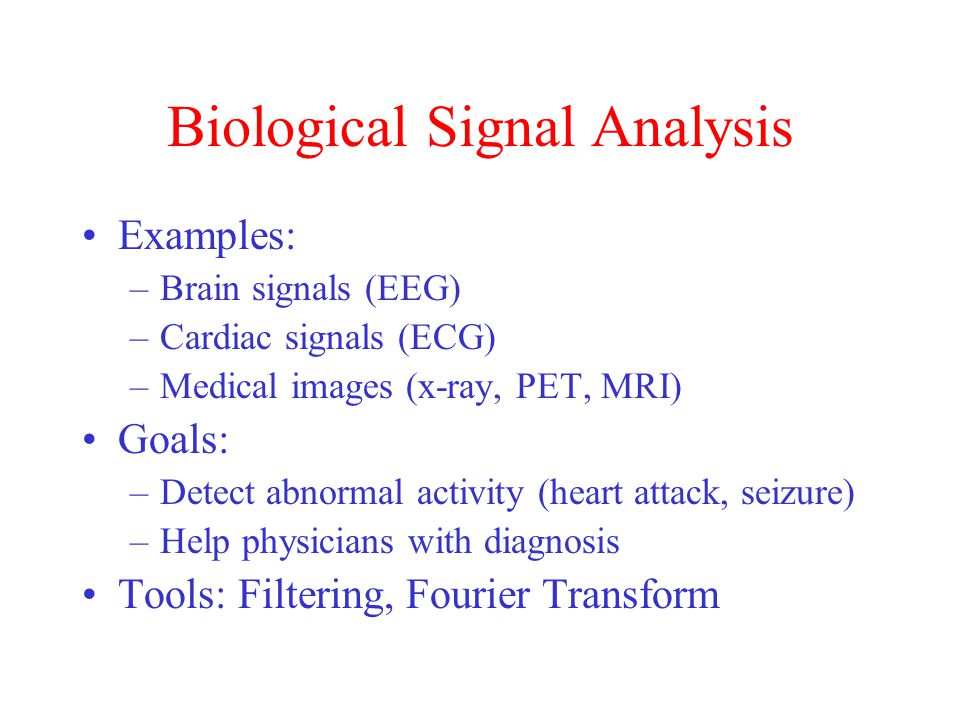 Biological Signal Analysis

• Examples:
– Brain signals (EEG)
– Cardiac signals (ECG)
– Medical images (x-ray, PET, MRI)
• Goals:
– Detect abnormal activity (heart attack, seizure)
– Help physicians with diagnosis
• Tools: Filtering, Fourier Transform